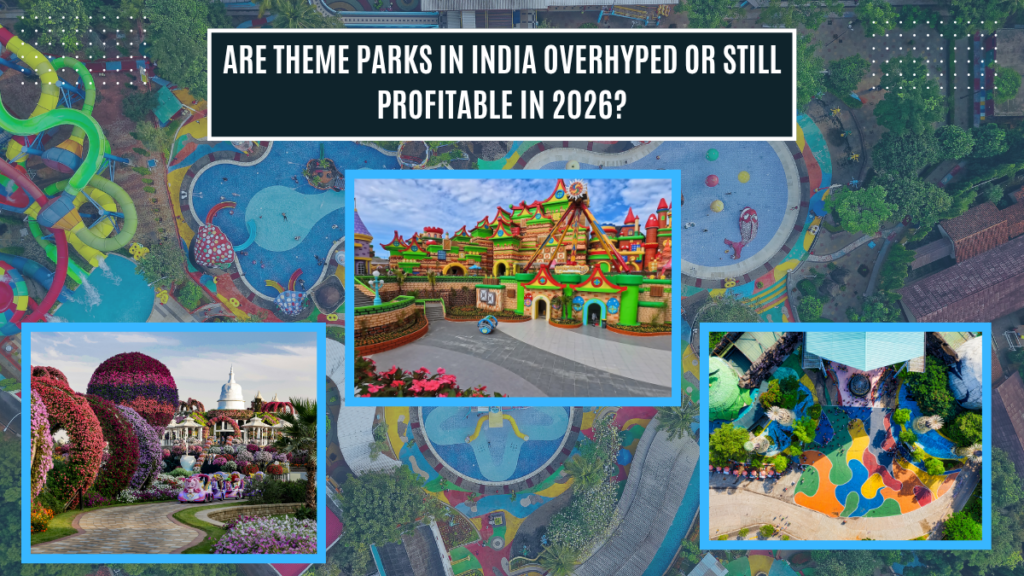 ARE THEME PARKS IN INDIA OVERHYPED OR STILL PROFITABLE IN 2026?